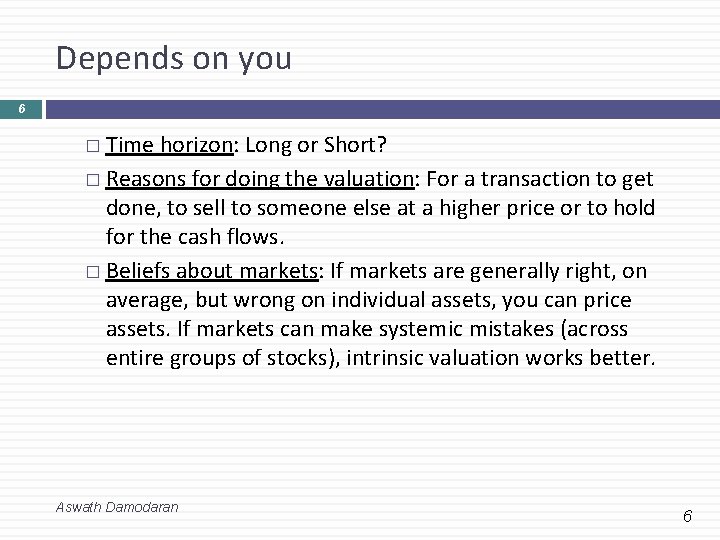 Depends on you

6

□ Time horizon: Long or Short?

□ Reasons for doing the valuation: For a transaction to get done, to sell to someone else at a higher price or to hold for the cash flows.

□ Beliefs about markets: If markets are generally right, on average, but wrong on individual assets, you can price assets. If markets can make systemic mistakes (across entire groups of stocks), intrinsic valuation works better.

Aswath Damodaran

6